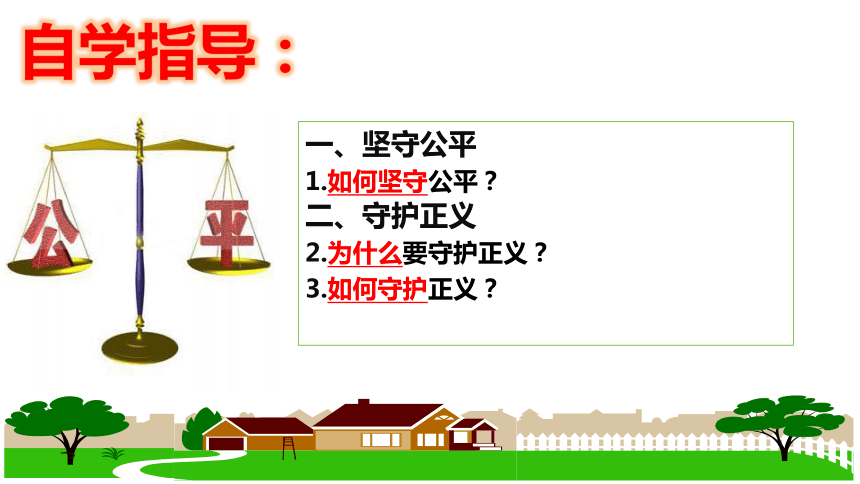 自学指导：

公 平

一、坚守公平
1.如何坚守公平？
二、守护正义
2.为什么要守护正义？
3.如何守护正义？